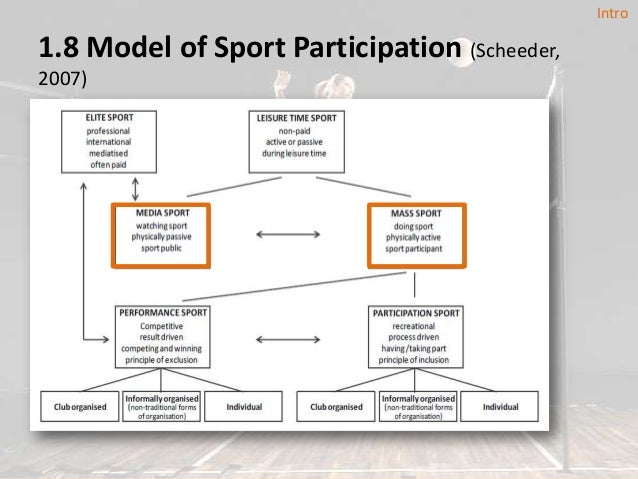 Intro

1.8 Model of Sport Participation (Scheeder, 2007)

ELITE SPORT
professional
international
mediatised
often paid

LEISURE TIME SPORT
non-paid
active or passive
during leisure time

MEDIA SPORT
watching sport
physically passive
sport public

MASS SPORT
doing sport
physically active
sport participant

PERFORMANCE SPORT
Competitive
result driven
competing and winning
principle of exclusion

PARTICIPATION SPORT
recreational
process driven
having /taking part
principle of inclusion

Club organised

Informally organised
(non-traditional forms of organisation)

Individual

Club organised

Informally organised
(non-traditional forms of organisation)

Individual